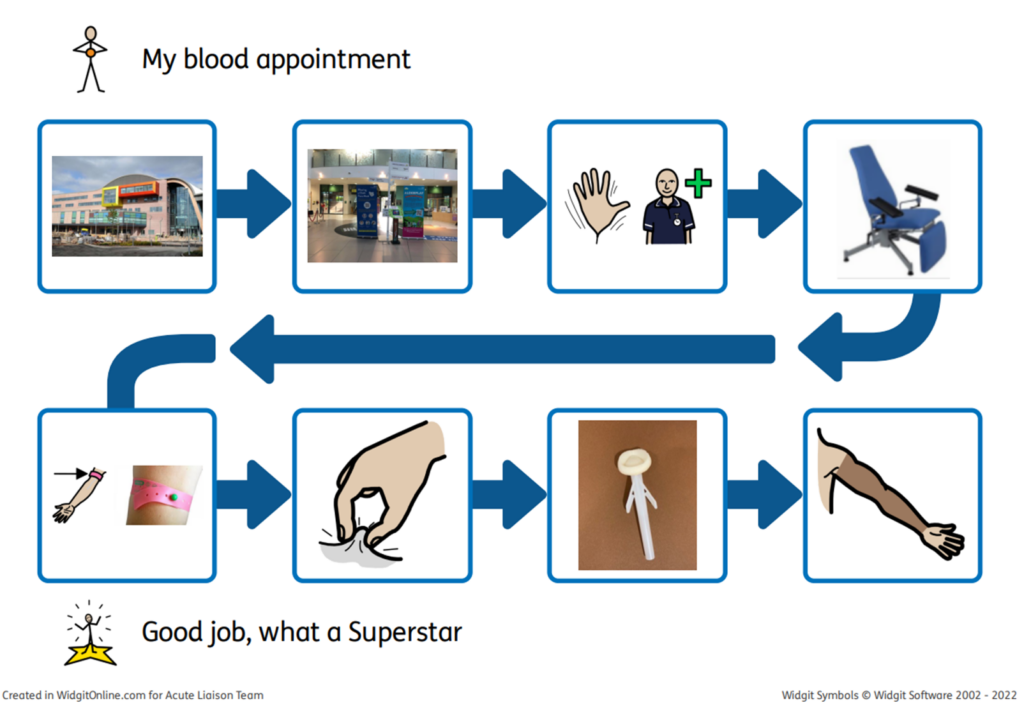 My blood appointment

Good job, what a Superstar

Created in WidgitOnline.com for Acute Liaison Team

Widgit Symbols © Widgit Software 2002 - 2022